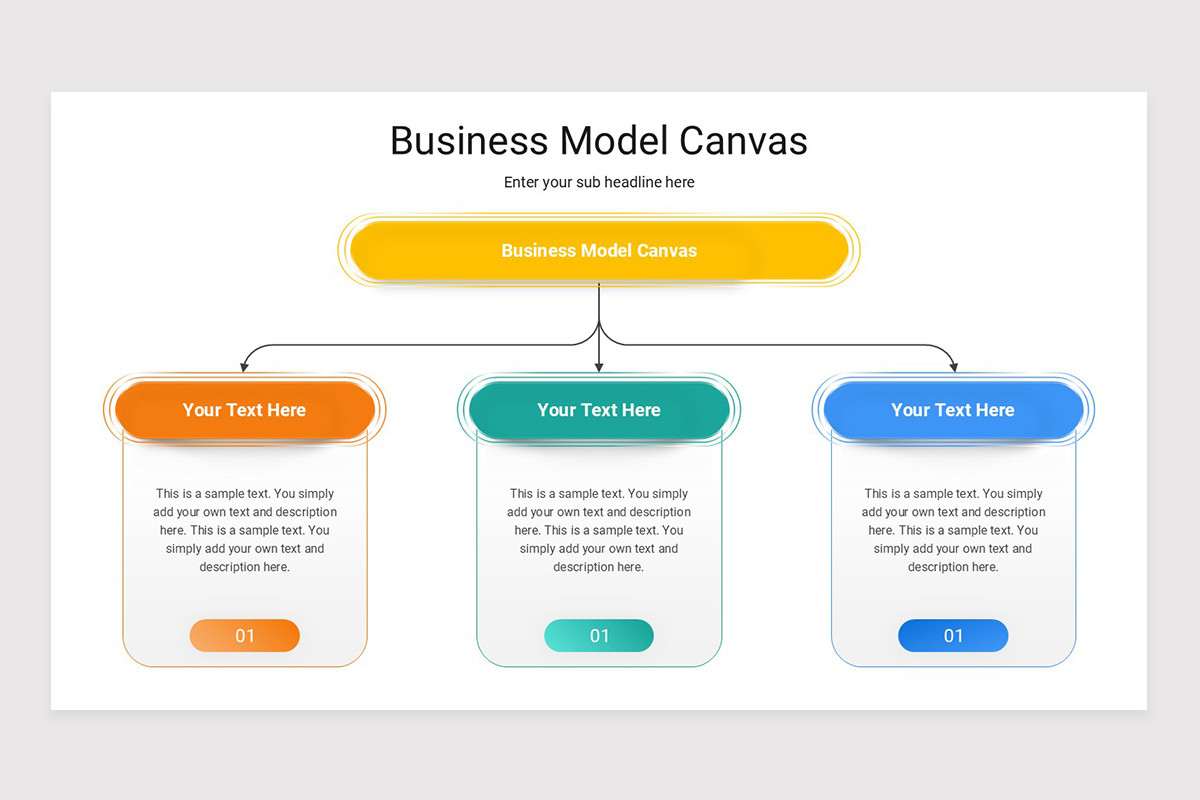 Business Model Canvas

Enter your sub headline here

Business Model Canvas

Your Text Here

This is a sample text. You simply add your own text and description here. This is a sample text. You simply add your own text and description here.

01

Your Text Here

This is a sample text. You simply add your own text and description here. This is a sample text. You simply add your own text and description here.

01

Your Text Here

This is a sample text. You simply add your own text and description here. This is a sample text. You simply add your own text and description here.

01